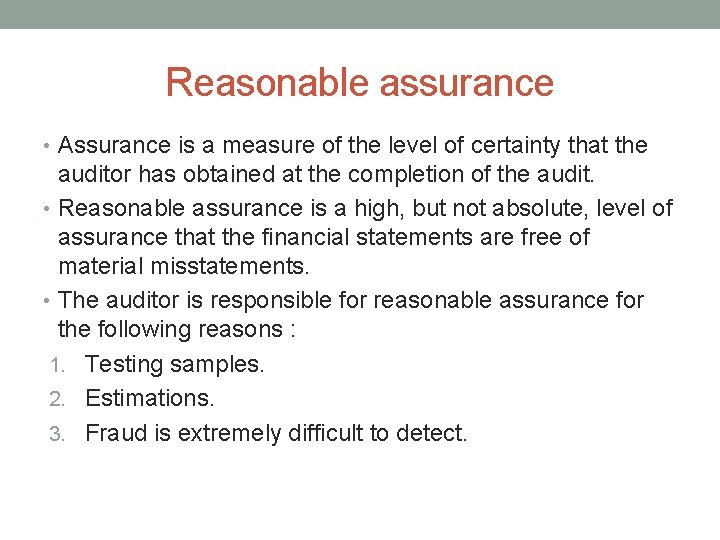 Reasonable assurance

• Assurance is a measure of the level of certainty that the auditor has obtained at the completion of the audit.
• Reasonable assurance is a high, but not absolute, level of assurance that the financial statements are free of material misstatements.
• The auditor is responsible for reasonable assurance for the following reasons :
1. Testing samples.
2. Estimations.
3. Fraud is extremely difficult to detect.